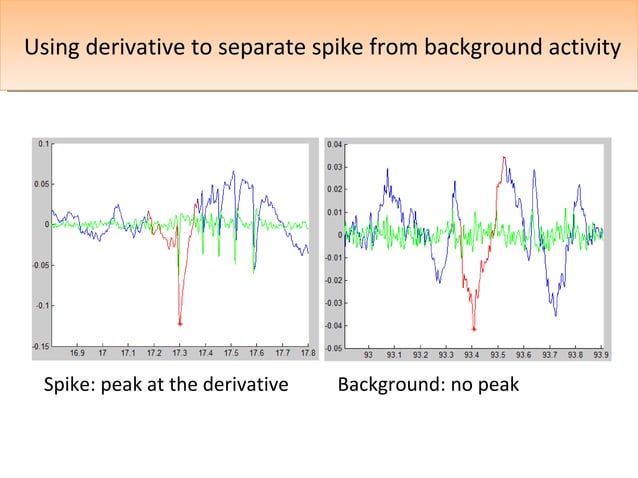 Using derivative to separate spike from background activity

0.1
0.05
0
-0.05
-0.1
-0.15
16.9 17 17.1 17.2 17.3 17.4 17.5 17.6 17.7 17.8

0.04
0.03
0.02
0.01
0
-0.01
-0.02
-0.03
-0.04
-0.05
93 93.1 93.2 93.3 93.4 93.5 93.6 93.7 93.8 93.9

Spike: peak at the derivative

Background: no peak